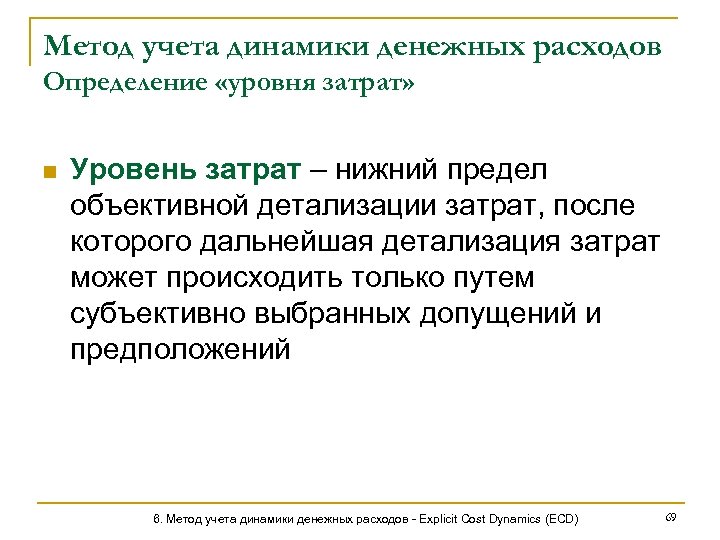 Метод учета динамики денежных расходов
Определение «уровня затрат»

Уровень затрат – нижний предел объективной детализации затрат, после которого дальнейшая детализация затрат может происходить только путем субъективно выбранных допущений и предположений

6. Метод учета динамики денежных расходов - Explicit Cost Dynamics (ECD)

69